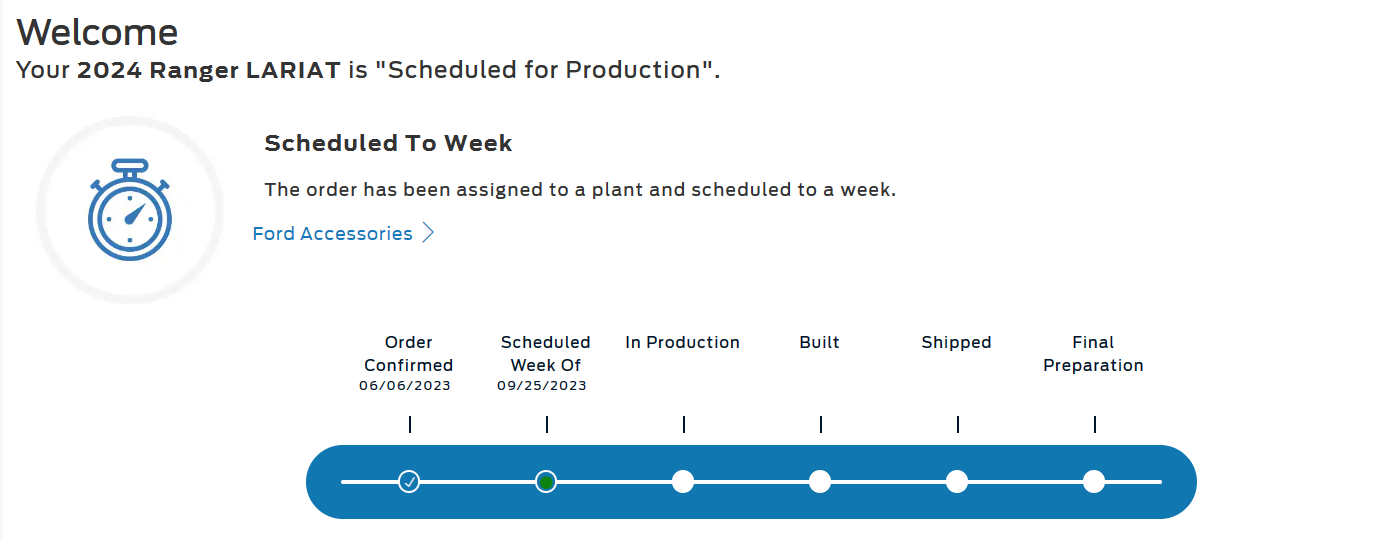 Welcome
Your 2024 Ranger LARIAT is "Scheduled for Production".

Scheduled To Week

The order has been assigned to a plant and scheduled to a week.

Ford Accessories

Order Confirmed
06/06/2023

Scheduled Week Of
09/25/2023

In Production

Built

Shipped

Final Preparation